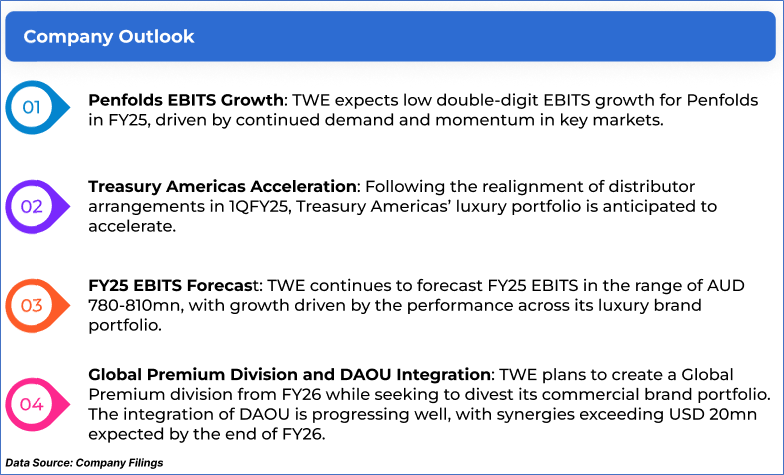 Company Outlook

01

Penfolds EBITS Growth: TWE expects low double-digit EBITS growth for Penfolds in FY25, driven by continued demand and momentum in key markets.

02

Treasury Americas Acceleration: Following the realignment of distributor arrangements in 1QFY25, Treasury Americas' luxury portfolio is anticipated to accelerate.

03

FY25 EBITS Forecast: TWE continues to forecast FY25 EBITS in the range of AUD 780-810mn, with growth driven by the performance across its luxury brand portfolio.

04

Global Premium Division and DAOU Integration: TWE plans to create a Global Premium division from FY26 while seeking to divest its commercial brand portfolio. The integration of DAOU is progressing well, with synergies exceeding USD 20mn expected by the end of FY26.

Data Source: Company Filings